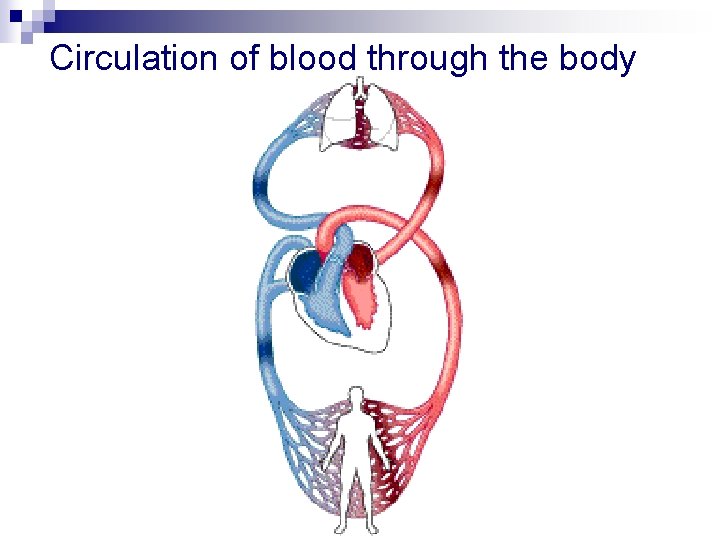 Circulation of blood through the body